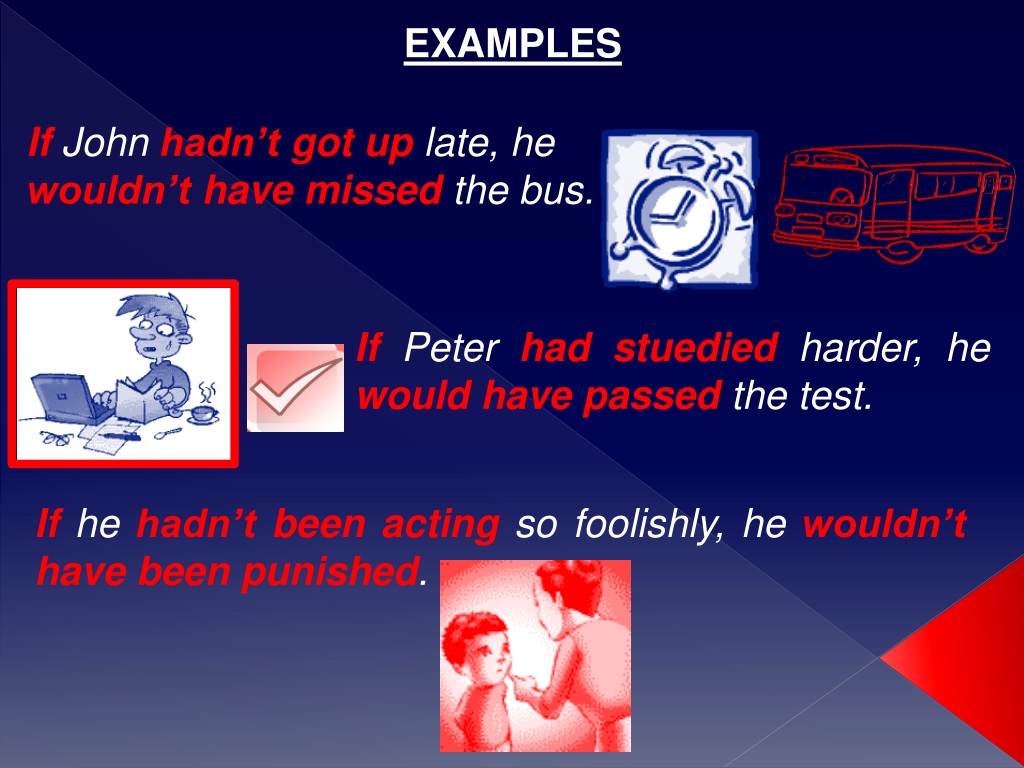 EXAMPLES

If John hadn't got up late, he wouldn't have missed the bus.

If Peter had stuedied harder, he would have passed the test.

If he hadn't been acting so foolishly, he wouldn't have been punished.